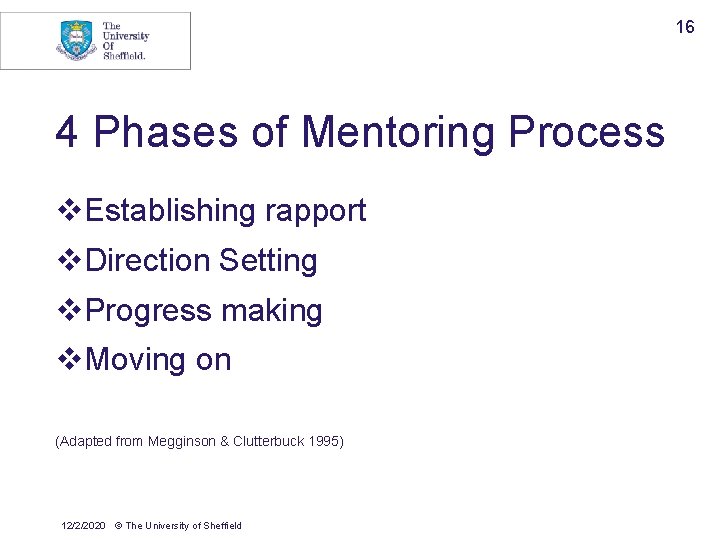 The University Of Sheffield.

16

4 Phases of Mentoring Process

❖Establishing rapport
❖Direction Setting
❖Progress making
❖Moving on

(Adapted from Megginson & Clutterbuck 1995)

12/2/2020 © The University of Sheffield